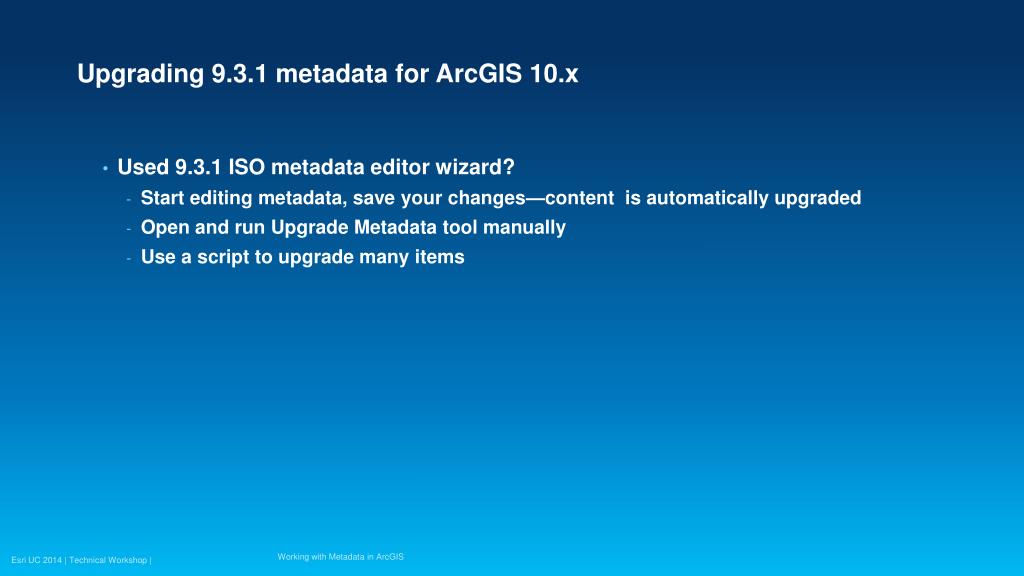 Upgrading 9.3.1 metadata for ArcGIS 10.x

• Used 9.3.1 ISO metadata editor wizard?
- Start editing metadata, save your changes—content is automatically upgraded
- Open and run Upgrade Metadata tool manually
- Use a script to upgrade many items

Esri UC 2014 | Technical Workshop |

Working with Metadata in ArcGIS